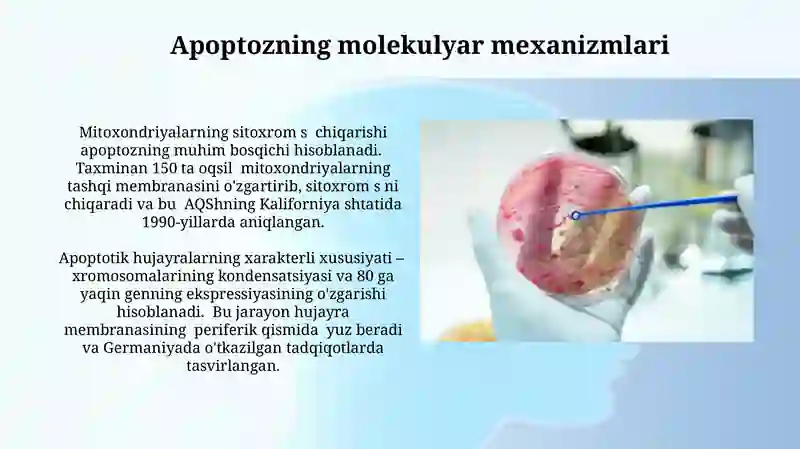 Apoptozning molekulyar mexanizmlari

Mitoxondriyalarning sitoxrom s chiqarishi apoptozning muhim bosqichi hisoblanadi. Taxminan 150 ta oqsil mitoxondriyalarning tashqi membranasini o'zgartirib, sitoxrom s ni chiqaradi va bu AQShning Kaliforniya shtatida 1990-yillarda aniqlangan.

Apoptotik hujayralarning xarakterli xususiyati – xromosomalarining kondensatsiyasi va 80 ga yaqin genning ekspressiyasining o'zgarishi hisoblanadi. Bu jarayon hujayra membranasining periferik qismida yuz beradi va Germaniyada o'tkazilgan tadqiqotlarda tasvirlangan.